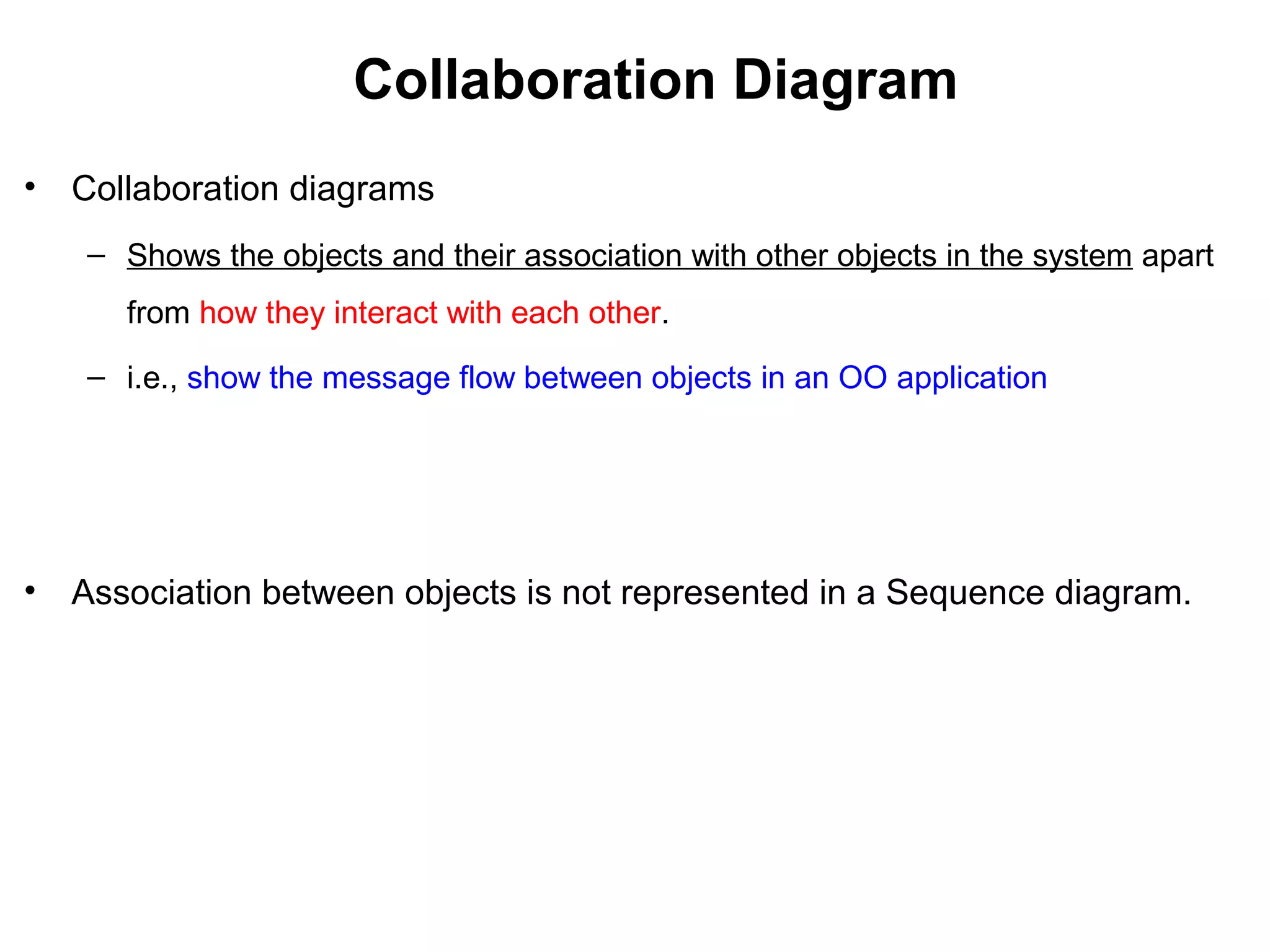 Collaboration Diagram

• Collaboration diagrams

– Shows the objects and their association with other objects in the system apart from how they interact with each other.

– i.e., show the message flow between objects in an OO application

• Association between objects is not represented in a Sequence diagram.